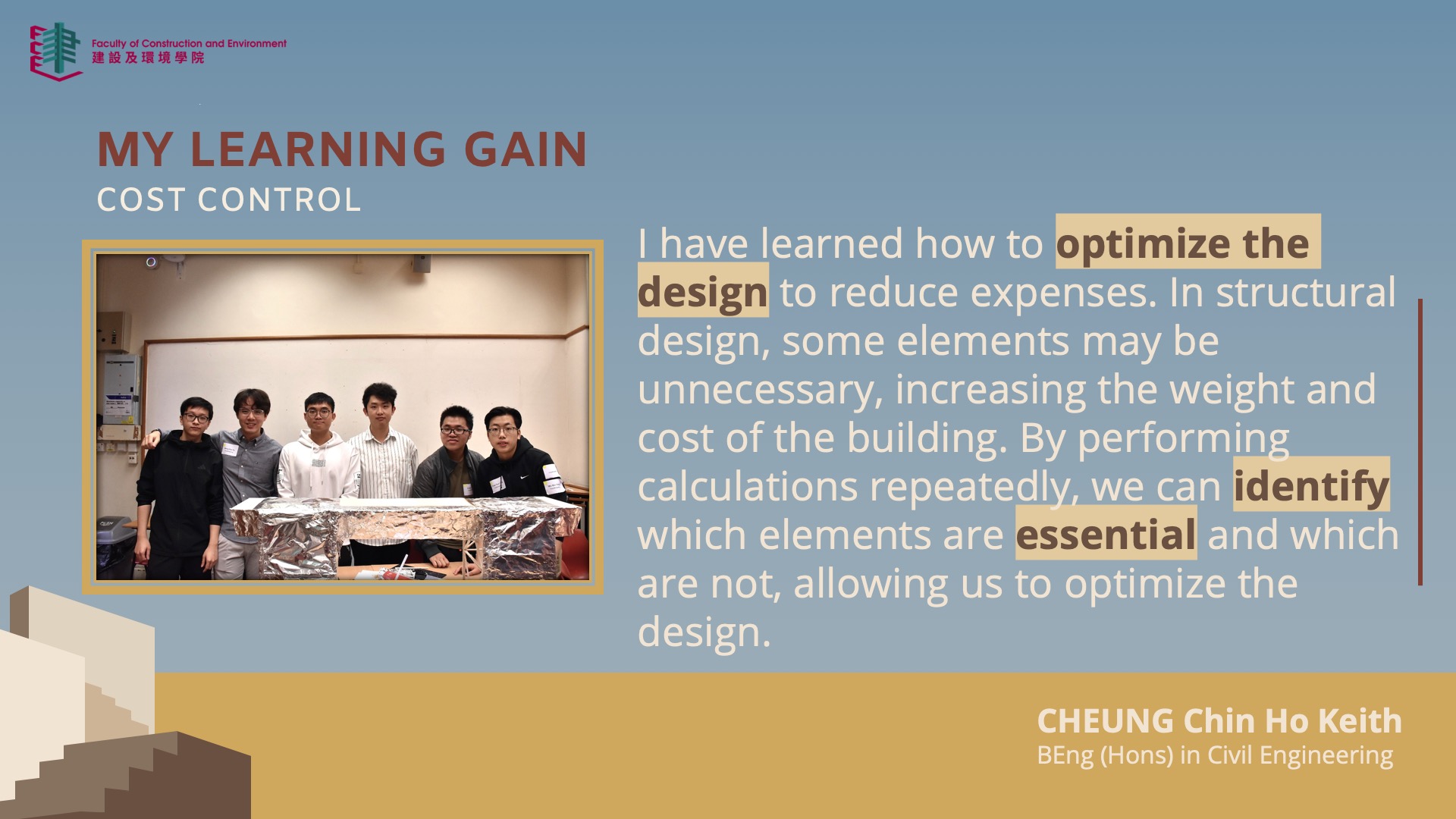 Faculty of Construction and Environment
建設及環境學院

MY LEARNING GAIN
COST CONTROL

I have learned how to optimize the design to reduce expenses. In structural design, some elements may be unnecessary, increasing the weight and cost of the building. By performing calculations repeatedly, we can identify which elements are essential and which are not, allowing us to optimize the design.

CHEUNG Chin Ho Keith
BEng (Hons) in Civil Engineering